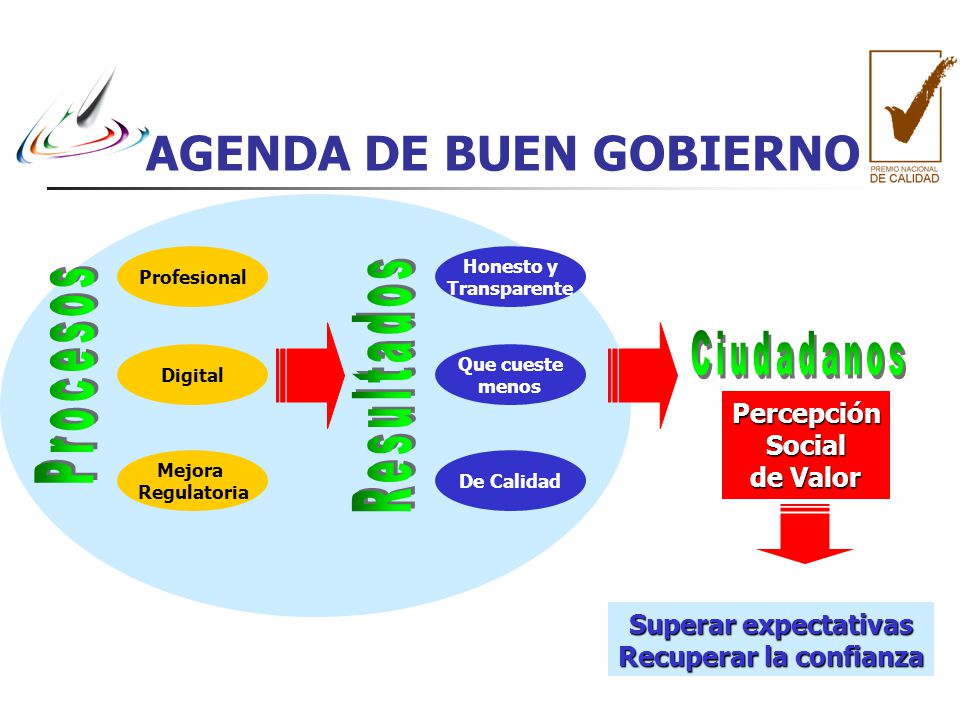 AGENDA DE BUEN GOBIERNO

PREMIO NACIONAL DE CALIDAD

Procesos

Profesional

Digital

Mejora Regulatoria

Resultados

Honesto y Transparente

Que cueste menos

De Calidad

Ciudadanos

Percepción Social de Valor

Superar expectativas
Recuperar la confianza